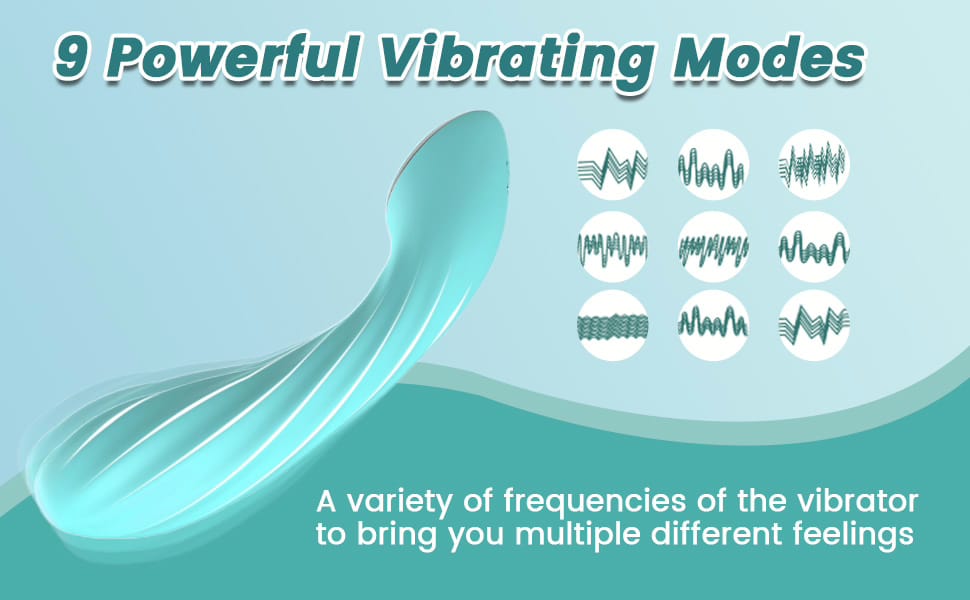 9 Powerful Vibrating Modes

A variety of frequencies of the vibrator to bring you multiple different feelings